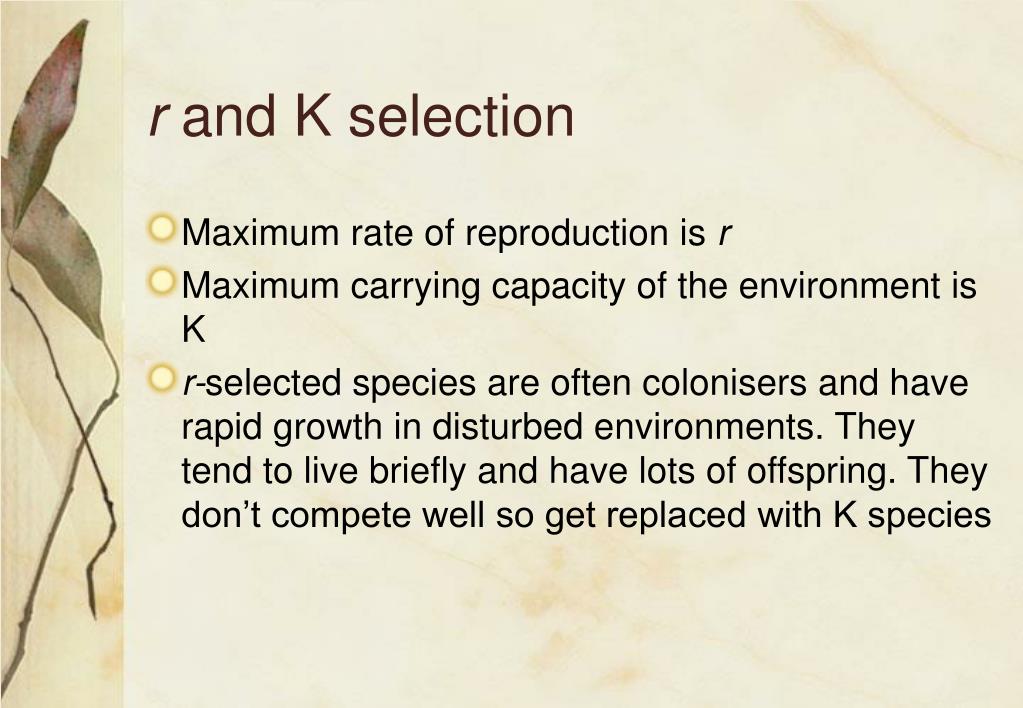 r and K selection

Maximum rate of reproduction is r

Maximum carrying capacity of the environment is K

r-selected species are often colonisers and have rapid growth in disturbed environments. They tend to live briefly and have lots of offspring. They don't compete well so get replaced with K species